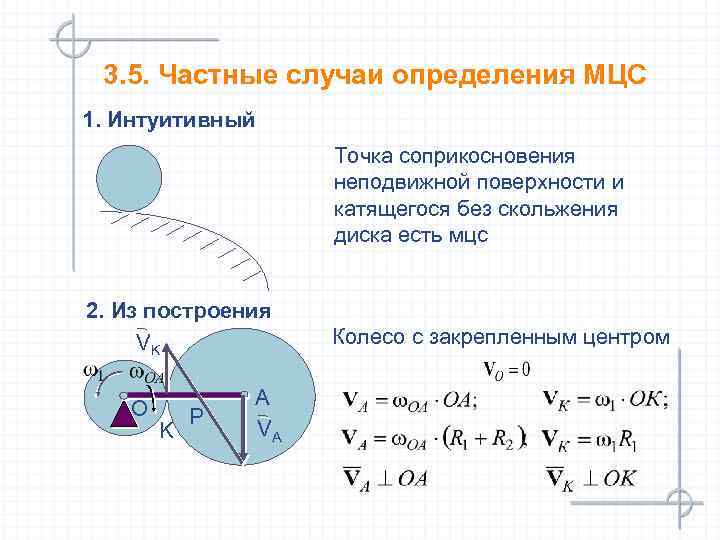 3.5. Частные случаи определения МЦС

1. Интуитивный

Точка соприкосновения неподвижной поверхности и катящегося без скольжения диска есть мцс

2. Из построения

$\bar{V}_K$

$\omega_1$ $\omega_{OA}$

O A

K P $\bar{V}_A$

Колесо с закрепленным центром

$\mathbf{V}_O = 0$

$\mathbf{V}_A = \omega_{OA} \cdot OA;$ $\mathbf{V}_K = \omega_1 \cdot OK;$

$\mathbf{V}_A = \omega_{OA} \cdot (R_1 + R_2),$ $\mathbf{V}_K = \omega_1 R_1$

$\overline{\mathbf{V}}_A \perp OA$ $\overline{\mathbf{V}}_K \perp OK$